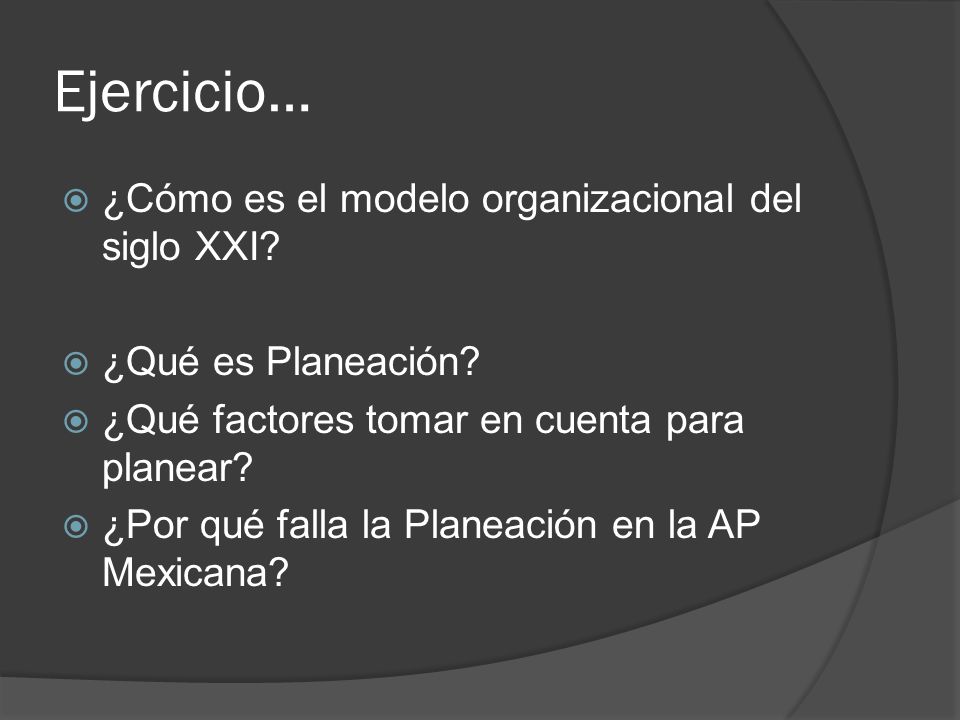 Ejercicio…

¿Cómo es el modelo organizacional del siglo XXI?

¿Qué es Planeación?
¿Qué factores tomar en cuenta para planear?
¿Por qué falla la Planeación en la AP Mexicana?